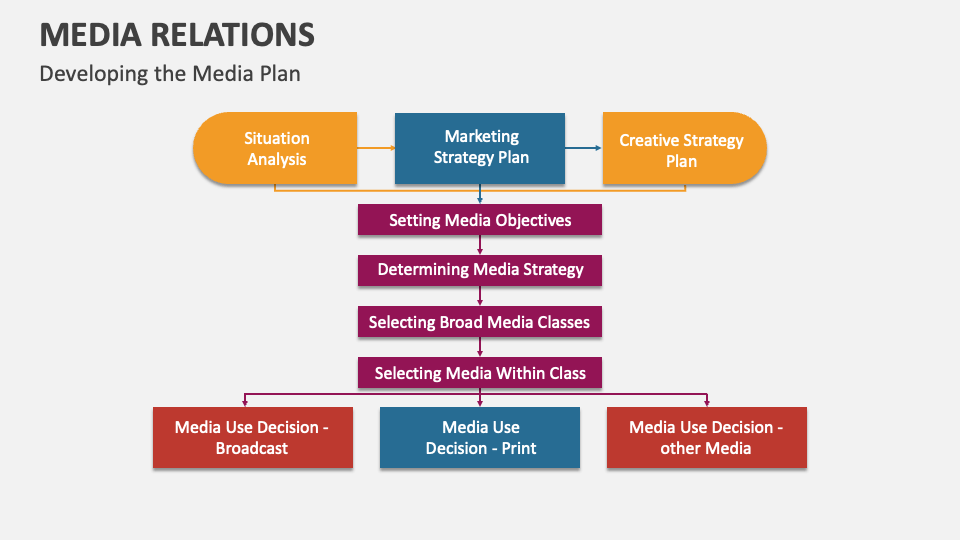 MEDIA RELATIONS

Developing the Media Plan

Situation Analysis

Marketing Strategy Plan

Creative Strategy Plan

Setting Media Objectives

Determining Media Strategy

Selecting Broad Media Classes

Selecting Media Within Class

Media Use Decision - Broadcast

Media Use Decision - Print

Media Use Decision - other Media